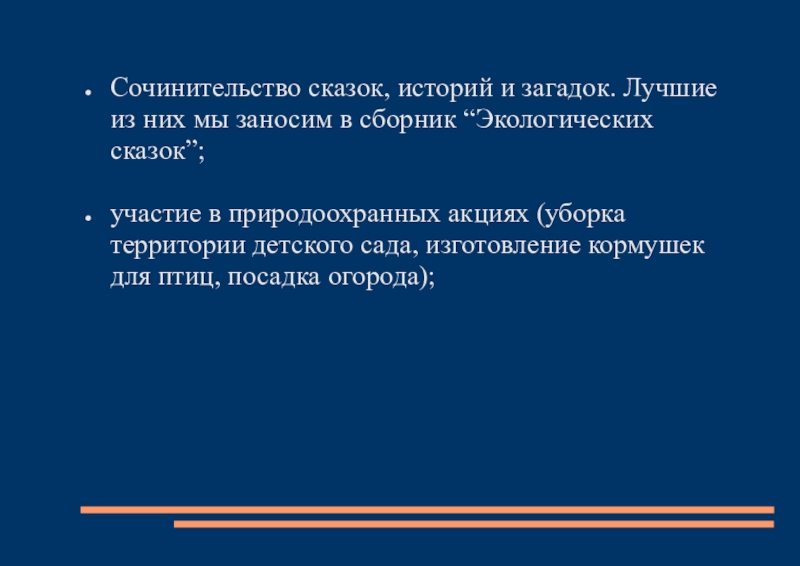 ● Сочинительство сказок, историй и загадок. Лучшие из них мы заносим в сборник “Экологических сказок”;

● участие в природоохранных акциях (уборка территории детского сада, изготовление кормушек для птиц, посадка огорода);